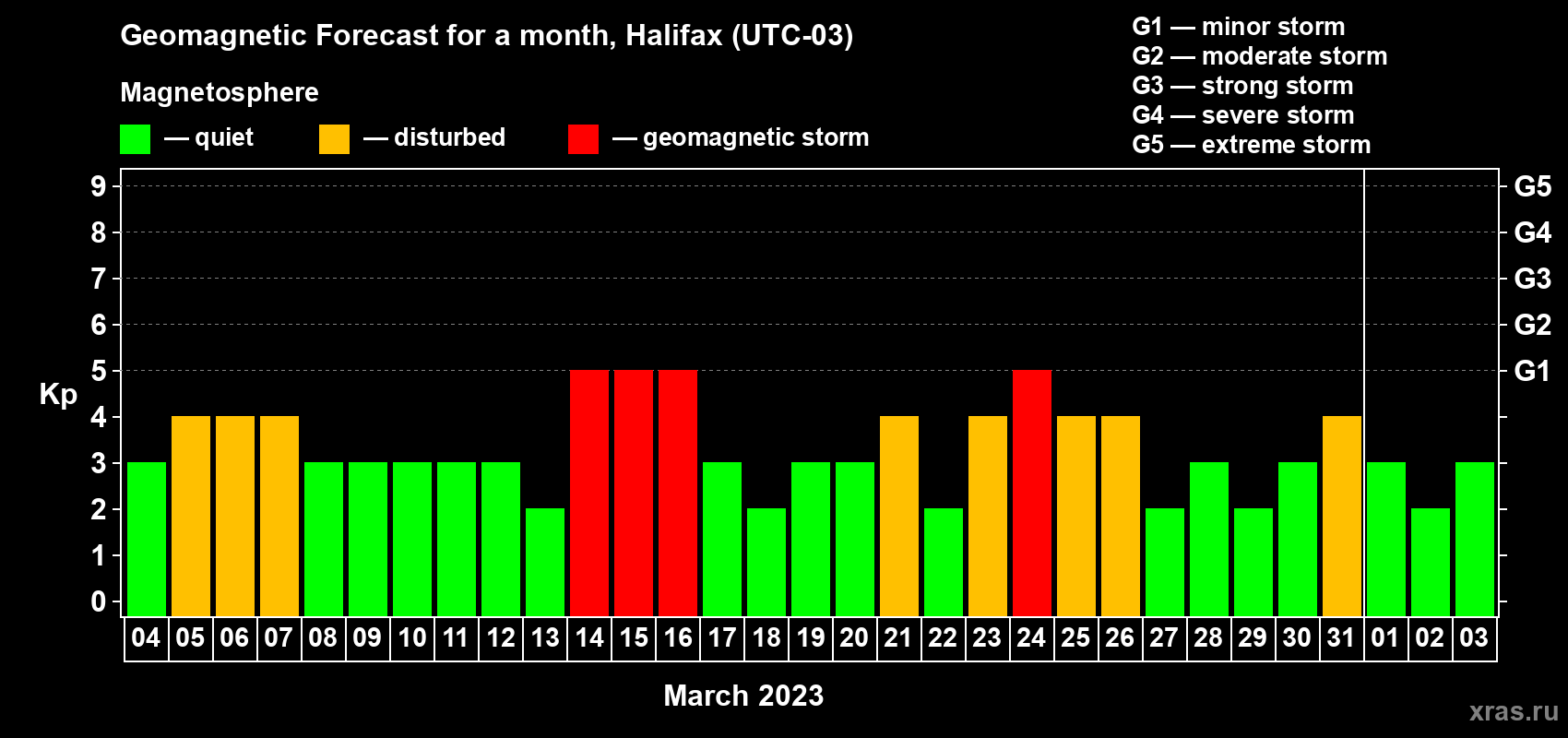 Geomagnetic Forecast for a month, Halifax (UTC-03)

Magnetosphere

— quiet — disturbed — geomagnetic storm

G1 — minor storm
G2 — moderate storm
G3 — strong storm
G4 — severe storm
G5 — extreme storm

Kp

9 8 7 6 5 4 3 2 1 0

G5 G4 G3 G2 G1

04 05 06 07 08 09 10 11 12 13 14 15 16 17 18 19 20 21 22 23 24 25 26 27 28 29 30 31 01 02 03

March 2023

xras.ru